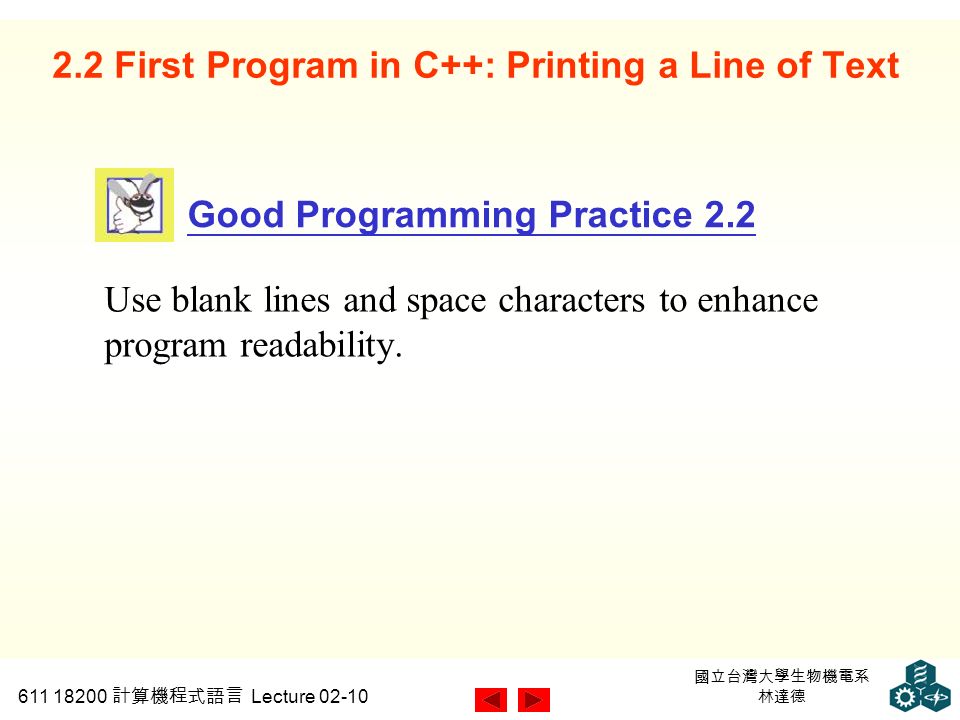 2.2 First Program in C++: Printing a Line of Text

Good Programming Practice 2.2

Use blank lines and space characters to enhance program readability.

611 18200 計算機程式語言 Lecture 02-10

國立台灣大學生物機電系
林達德